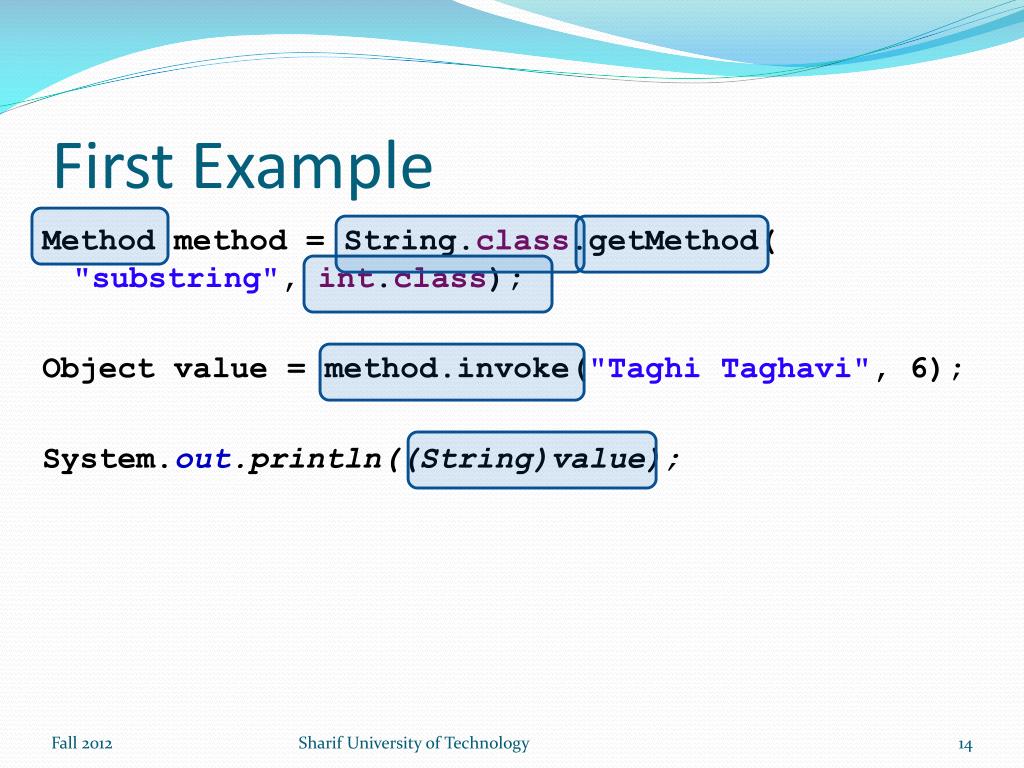 First Example

Method method = String.class.getMethod( "substring", int.class);

Object value = method.invoke("Taghi Taghavi", 6);

System.out.println((String)value);

Fall 2012

Sharif University of Technology

14